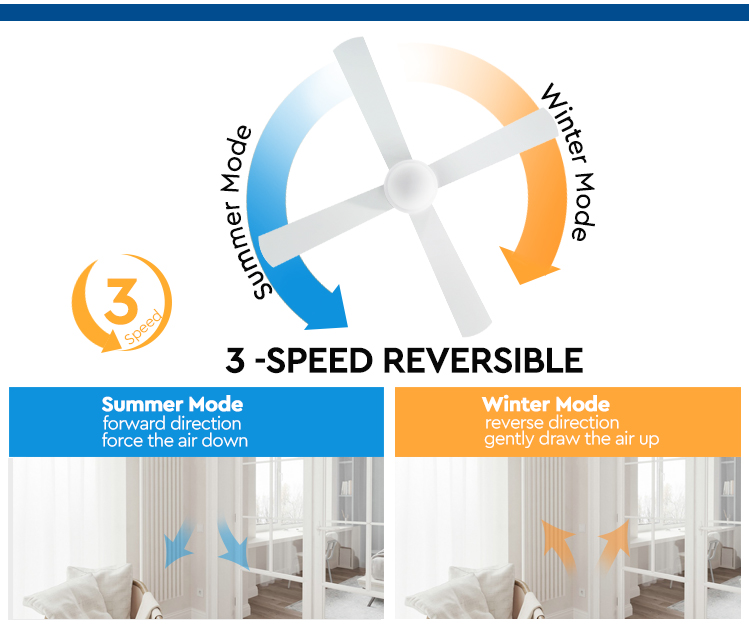 Summer Mode

Winter Mode

3
Speed

3 -SPEED REVERSIBLE

Summer Mode
forward direction
force the air down

Winter Mode
reverse direction
gently draw the air up